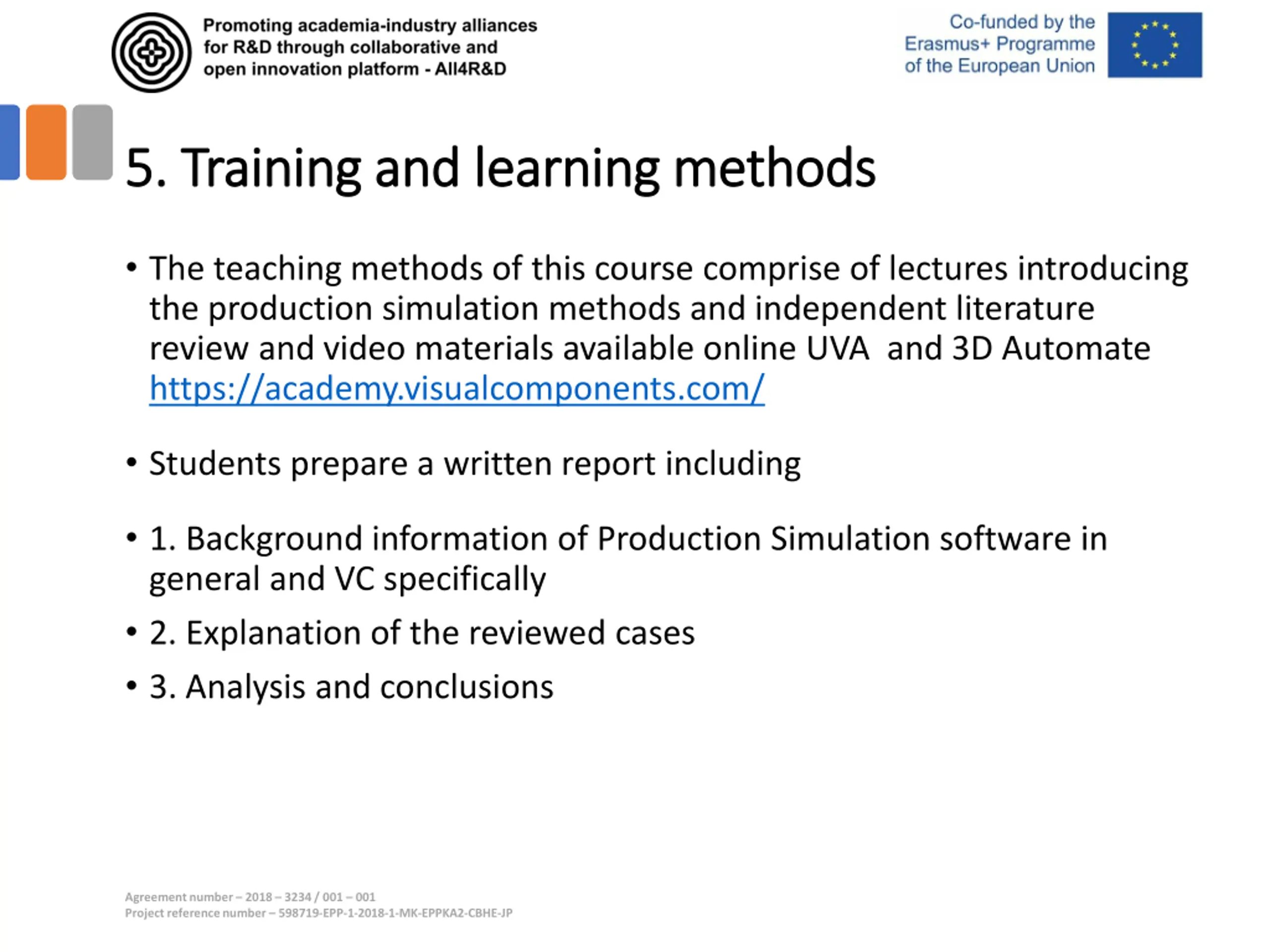 Promoting academia-industry alliances for R&D through collaborative and open innovation platform - All4R&D

Co-funded by the Erasmus+ Programme of the European Union

5. Training and learning methods

• The teaching methods of this course comprise of lectures introducing the production simulation methods and independent literature review and video materials available online UVA  and 3D Automate https://academy.visualcomponents.com/

• Students prepare a written report including

• 1. Background information of Production Simulation software in general and VC specifically

• 2. Explanation of the reviewed cases

• 3. Analysis and conclusions

Agreement number – 2018 – 3234 / 001 – 001
Project reference number – 598719-EPP-1-2018-1-MK-EPPKA2-CBHE-JP